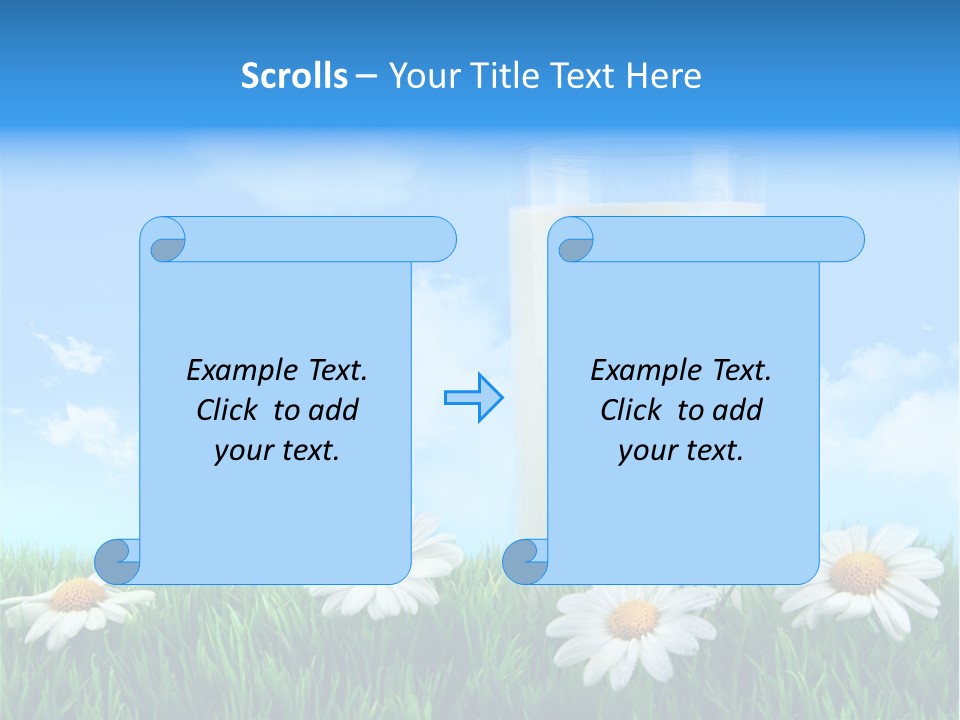 Scrolls – Your Title Text Here

Example Text. Click to add your text.

Example Text. Click to add your text.